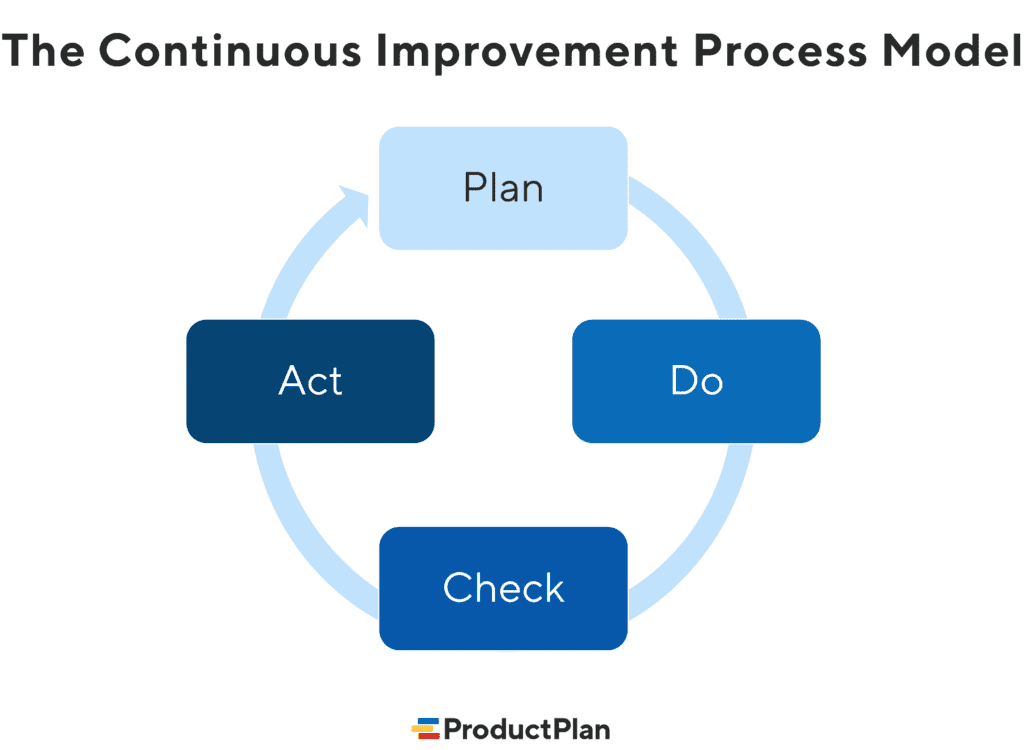 The Continuous Improvement Process Model

Plan

Do

Check

Act

ProductPlan